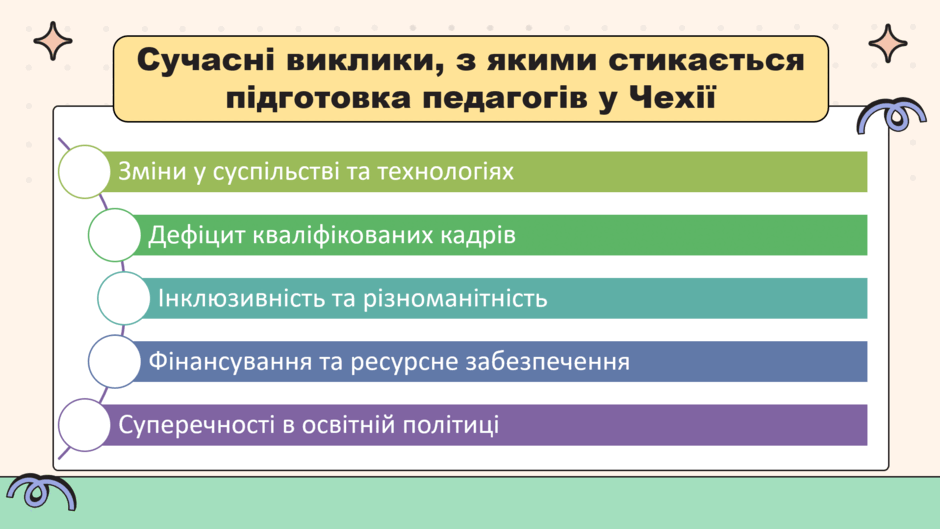 Сучасні виклики, з якими стикається підготовка педагогів у Чехії

Зміни у суспільстві та технологіях

Дефіцит кваліфікованих кадрів

Інклюзивність та різноманітність

Фінансування та ресурсне забезпечення

Суперечності в освітній політиці